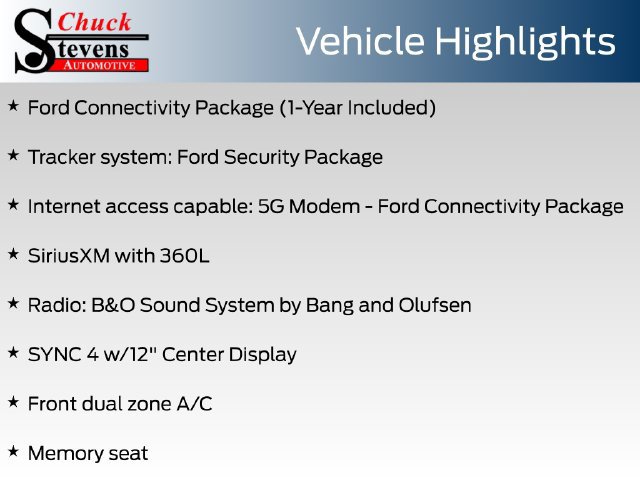 Chuck
Stevens
AUTOMOTIVE

Vehicle Highlights

★ Ford Connectivity Package (1-Year Included)

★ Tracker system: Ford Security Package

★ Internet access capable: 5G Modem - Ford Connectivity Package

★ SiriusXM with 360L

★ Radio: B&O Sound System by Bang and Olufsen

★ SYNC 4 w/12" Center Display

★ Front dual zone A/C

★ Memory seat